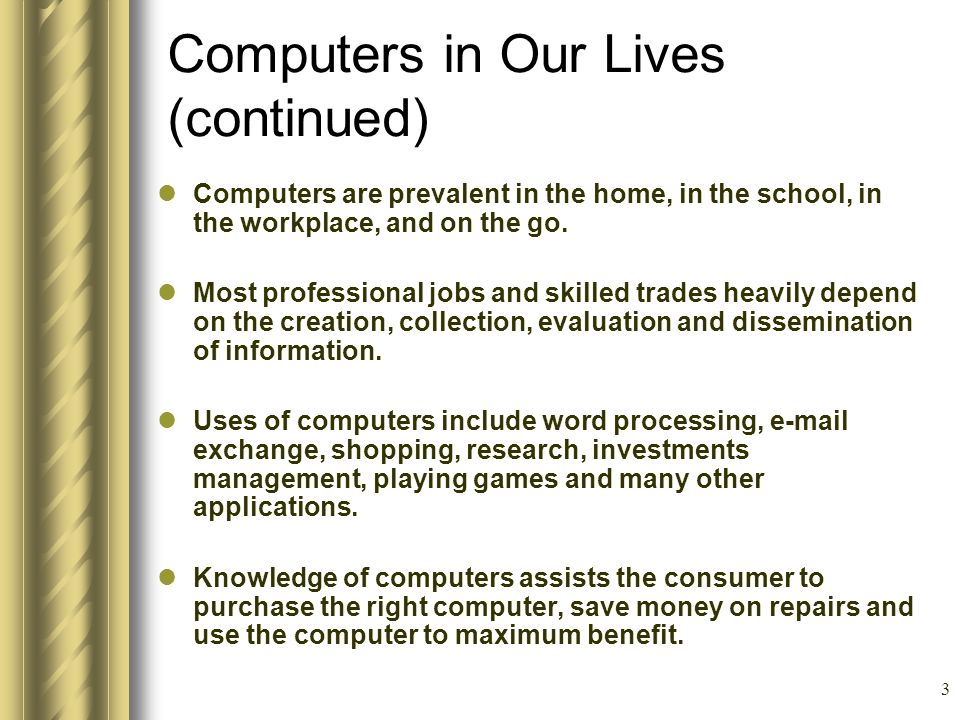 Computers in Our Lives (continued)

- Computers are prevalent in the home, in the school, in the workplace, and on the go.

- Most professional jobs and skilled trades heavily depend on the creation, collection, evaluation and dissemination of information.

- Uses of computers include word processing, e-mail exchange, shopping, research, investments management, playing games and many other applications.

- Knowledge of computers assists the consumer to purchase the right computer, save money on repairs and use the computer to maximum benefit.

3